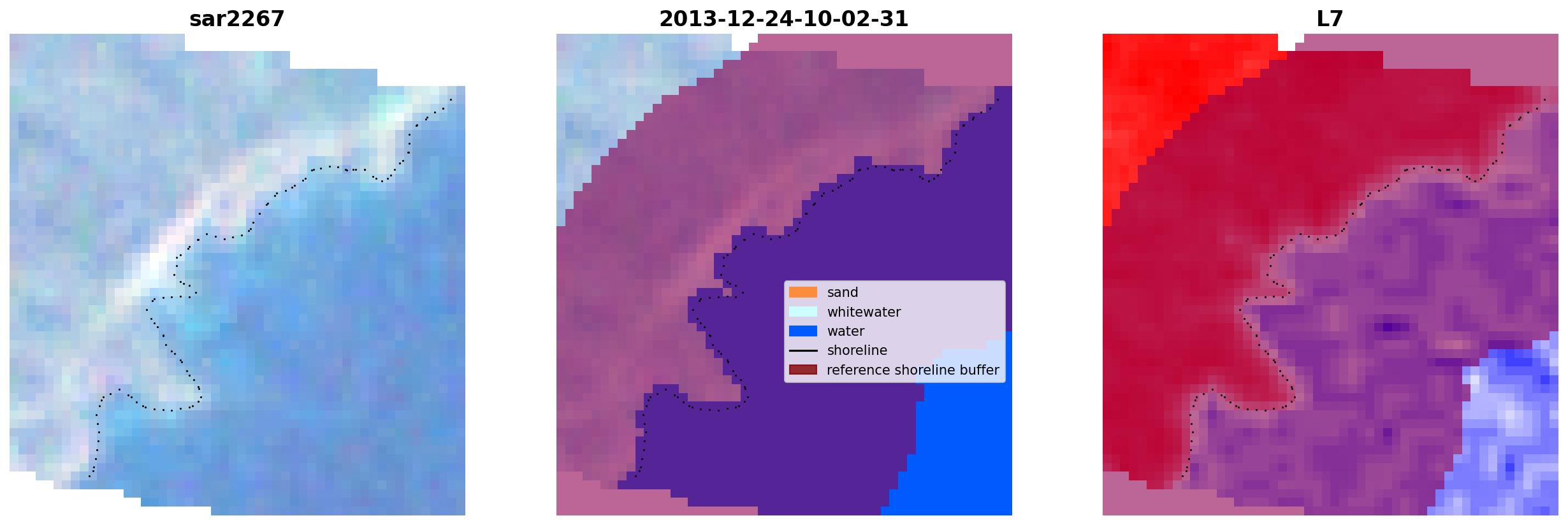 sar2267

2013-12-24-10-02-31

sand
whitewater
water
shoreline
reference shoreline buffer

L7